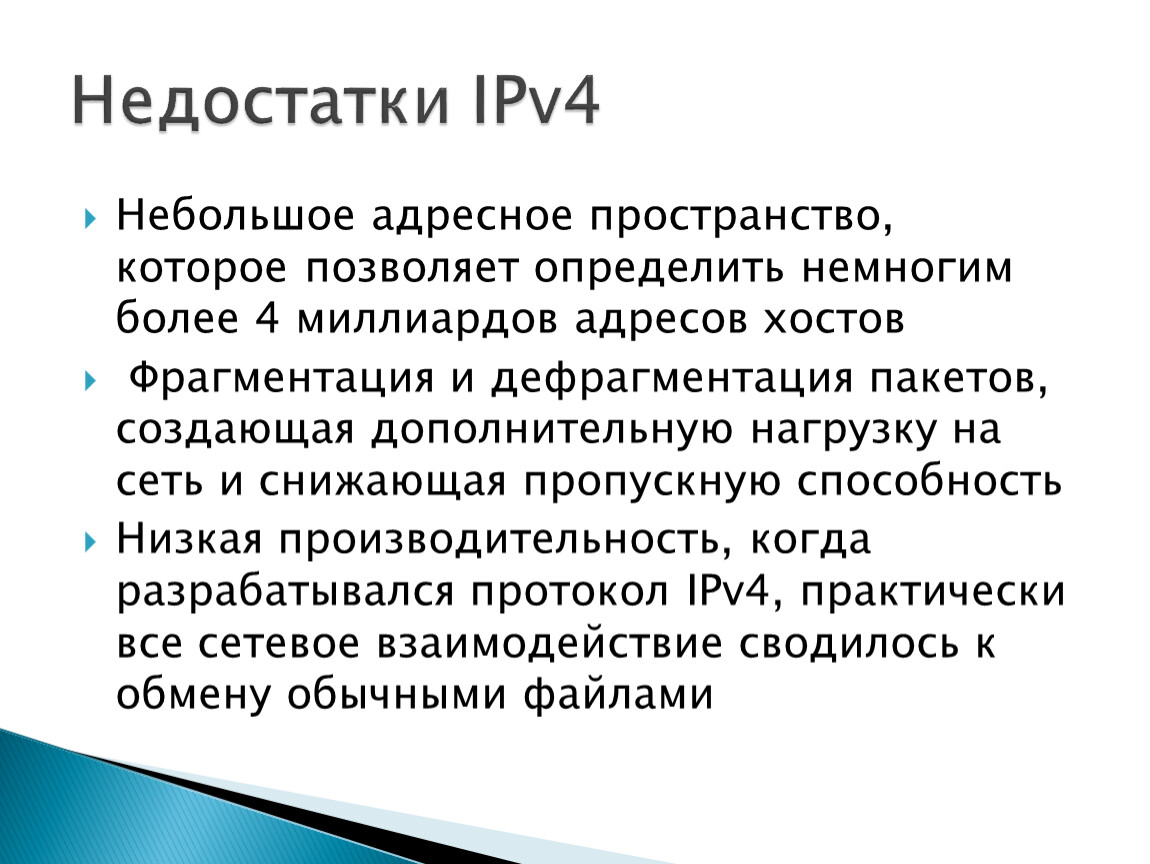 Недостатки IPv4

Небольшое адресное пространство, которое позволяет определить немногим более 4 миллиардов адресов хостов

Фрагментация и дефрагментация пакетов, создающая дополнительную нагрузку на сеть и снижающая пропускную способность

Низкая производительность, когда разрабатывался протокол IPv4, практически все сетевое взаимодействие сводилось к обмену обычными файлами